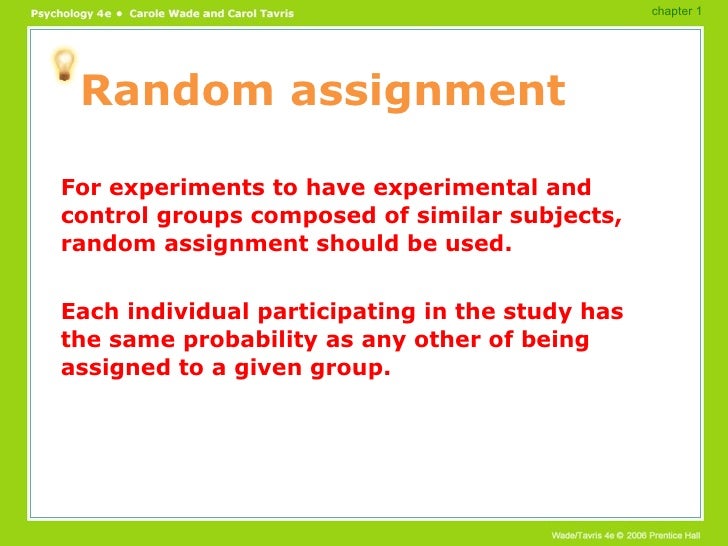 Psychology 4e • Carole Wade and Carol Tavris

chapter 1

Random assignment

For experiments to have experimental and control groups composed of similar subjects, random assignment should be used.

Each individual participating in the study has the same probability as any other of being assigned to a given group.

Wade/Tavris 4e © 2006 Prentice Hall